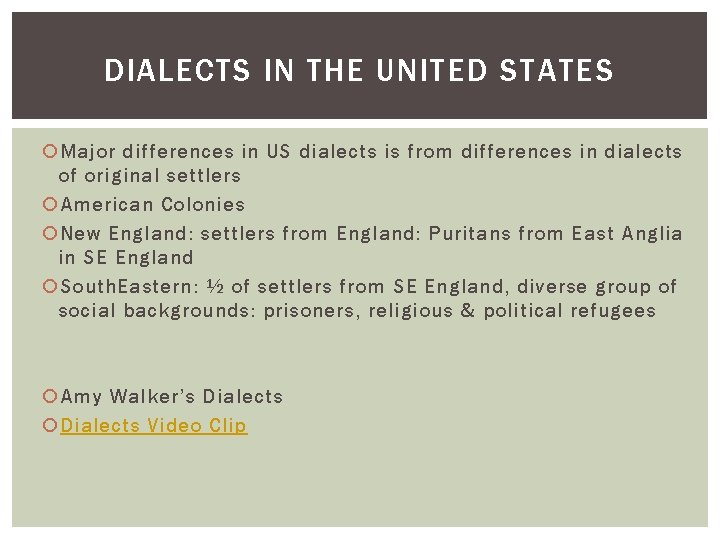 DIALECTS IN THE UNITED STATES

Major differences in US dialects is from differences in dialects of original settlers

American Colonies

New England: settlers from England: Puritans from East Anglia in SE England

SouthEastern: ½ of settlers from SE England, diverse group of social backgrounds: prisoners, religious & political refugees

Amy Walker's Dialects

Dialects Video Clip